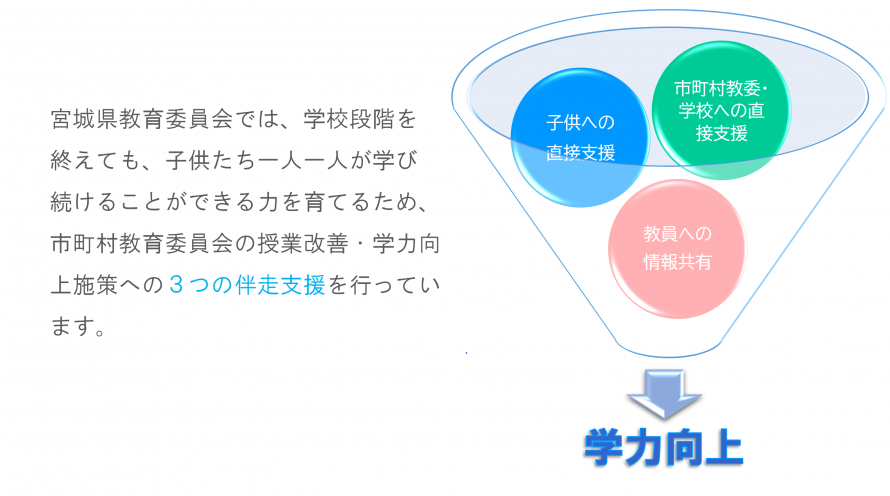 宮城県教育委員会では、学校段階を終えても、子供たち一人一人が学び続けることができる力を育てるため、市町村教育委員会の授業改善・学力向上施策への３つの伴走支援を行っています。

子供への直接支援

市町村教委・学校への直接支援

教員への情報共有

学力向上